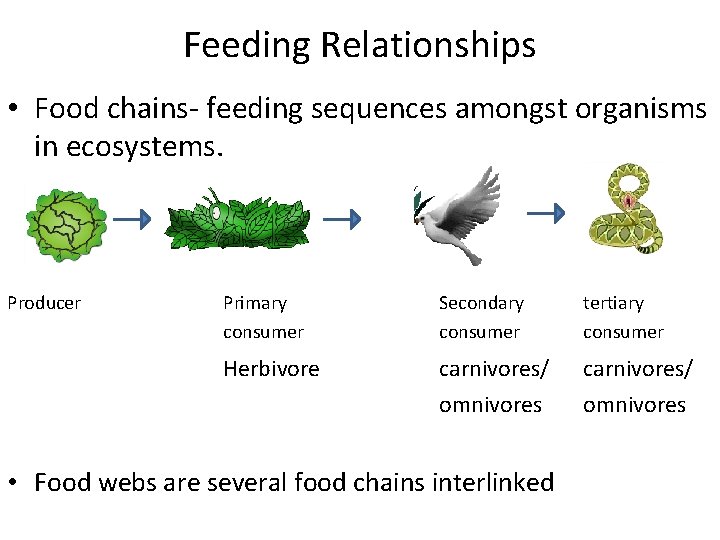 Feeding Relationships

• Food chains- feeding sequences amongst organisms in ecosystems.

Producer

Primary consumer

Herbivore

Secondary consumer

carnivores/ omnivores

tertiary consumer

carnivores/ omnivores

• Food webs are several food chains interlinked